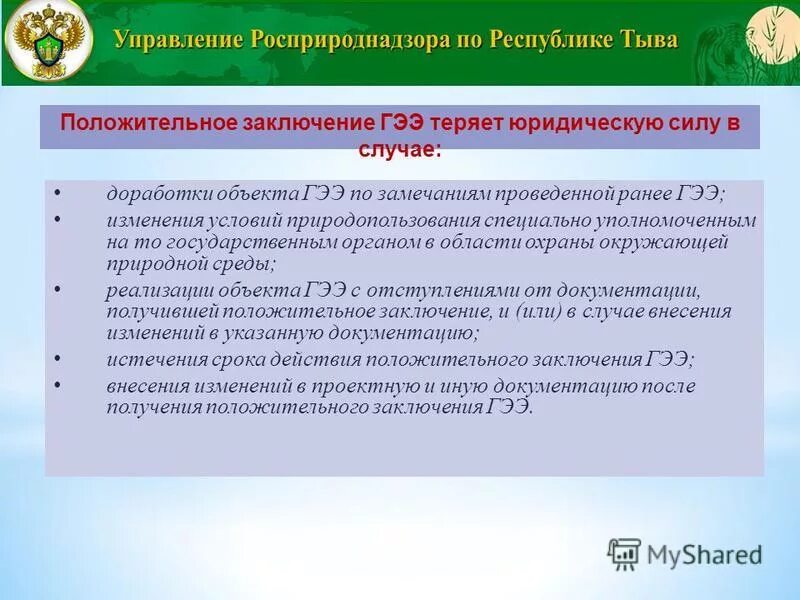 Управление Росприроднадзора по Республике Тыва

Положительное заключение ГЭЭ теряет юридическую силу в случае:

• доработки объекта ГЭЭ по замечаниям проведенной ранее ГЭЭ;
• изменения условий природопользования специально уполномоченным на то государственным органом в области охраны окружающей природной среды;
• реализации объекта ГЭЭ с отступлениями от документации, получившей положительное заключение, и (или) в случае внесения изменений в указанную документацию;
• истечения срока действия положительного заключения ГЭЭ;
• внесения изменений в проектную и иную документацию после получения положительного заключения ГЭЭ.

MyShared